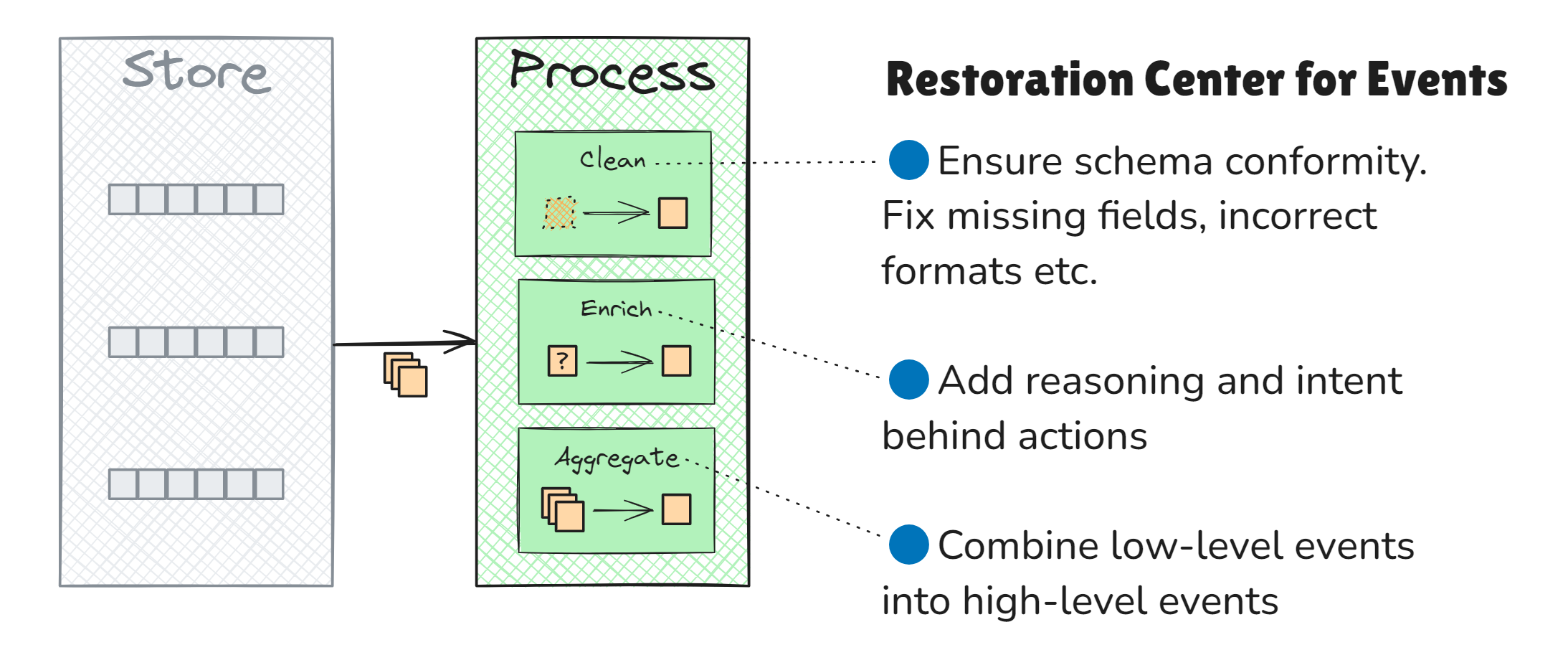 Store

Process

Clean

Enrich

?

Aggregate

Restoration Center for Events

Ensure schema conformity. Fix missing fields, incorrect formats etc.

Add reasoning and intent behind actions

Combine low-level events into high-level events